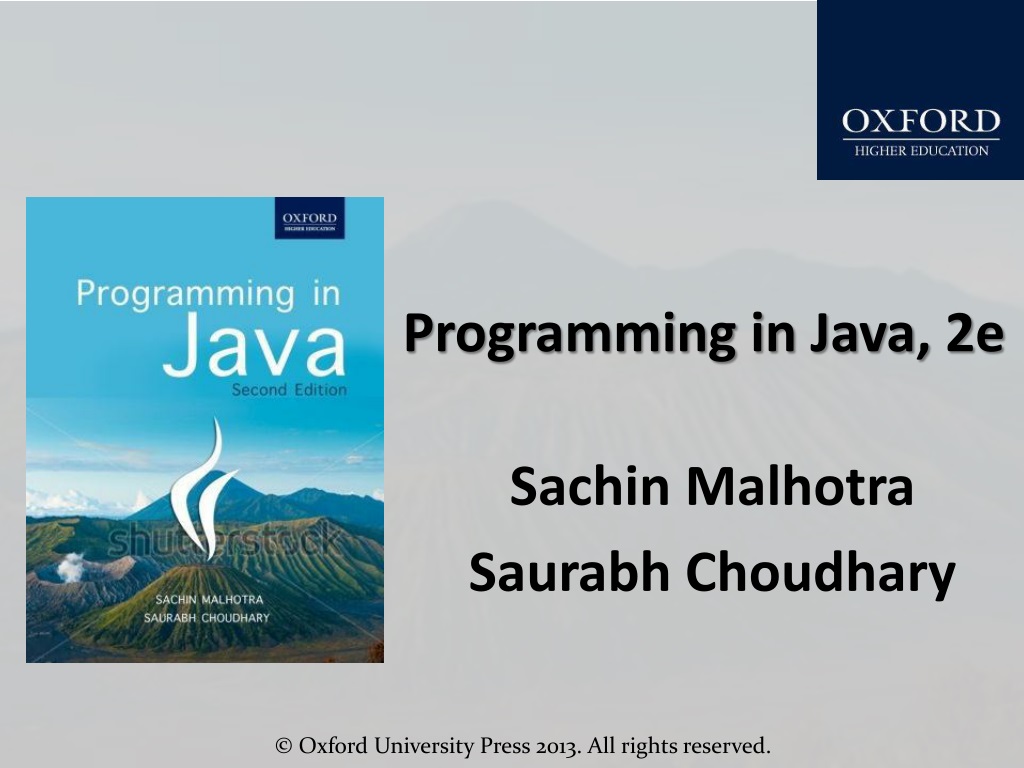 OXFORD
HIGHER EDUCATION

OXFORD
HIGHER EDUCATION

Programming in
Java
Second Edition

shutterstock

SACHIN MALHOTRA
SAURABH CHOUDHARY

Programming in Java, 2e

Sachin Malhotra
Saurabh Choudhary

© Oxford University Press 2013. All rights reserved.